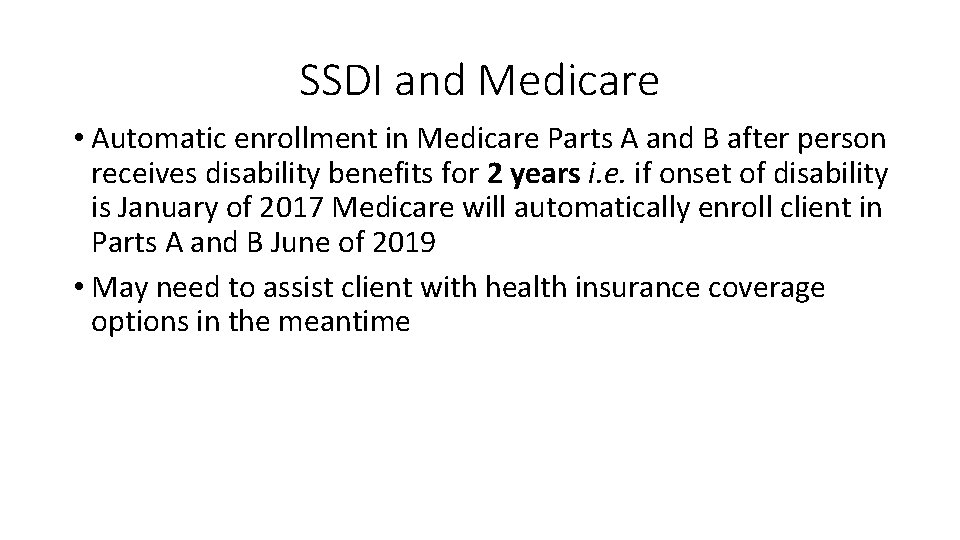 SSDI and Medicare

• Automatic enrollment in Medicare Parts A and B after person receives disability benefits for 2 years i.e. if onset of disability is January of 2017 Medicare will automatically enroll client in Parts A and B June of 2019

• May need to assist client with health insurance coverage options in the meantime